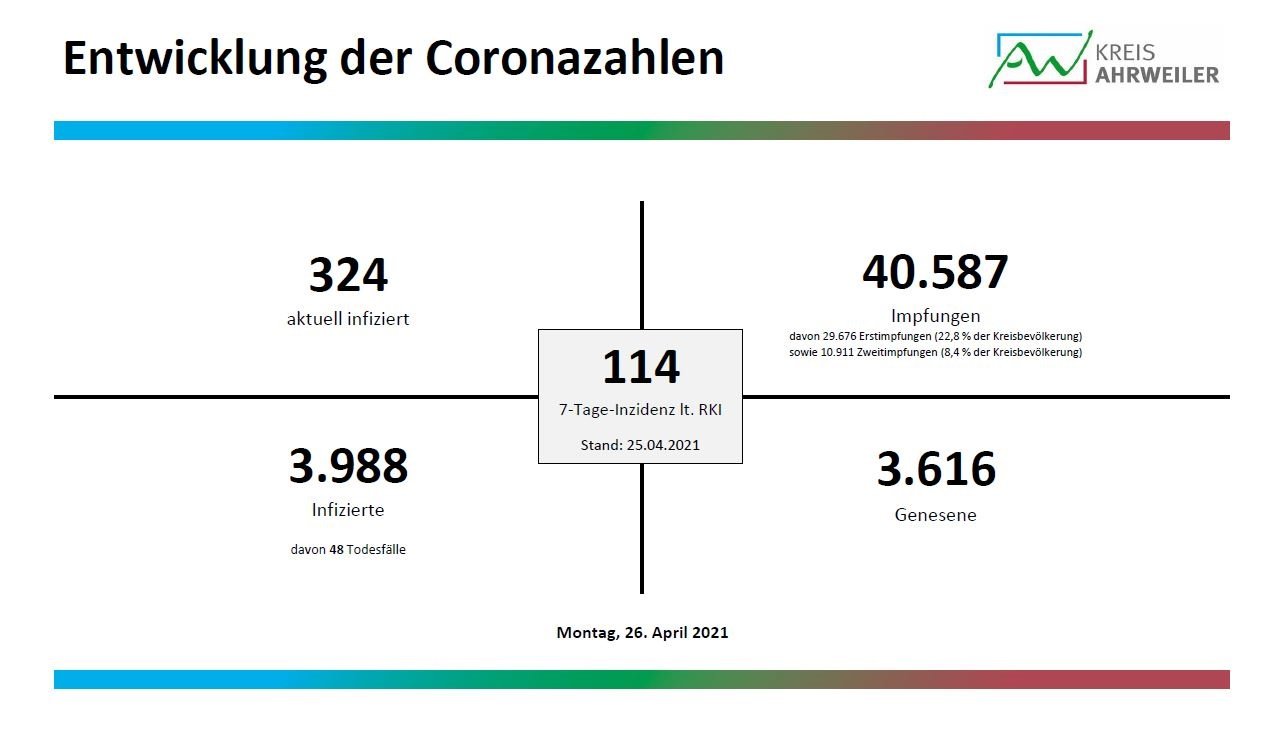 Entwicklung der Coronazahlen

KREIS
AHRWEILER

324
aktuell infiziert

40.587
Impfungen
davon 29.676 Erstimpfungen (22,8 % der Kreisbevölkerung)
sowie 10.911 Zweitimpfungen (8,4 % der Kreisbevölkerung)

114
7-Tage-Inzidenz lt. RKI
Stand: 25.04.2021

3.988
Infizierte
davon 48 Todesfälle

3.616
Genesene

Montag, 26. April 2021